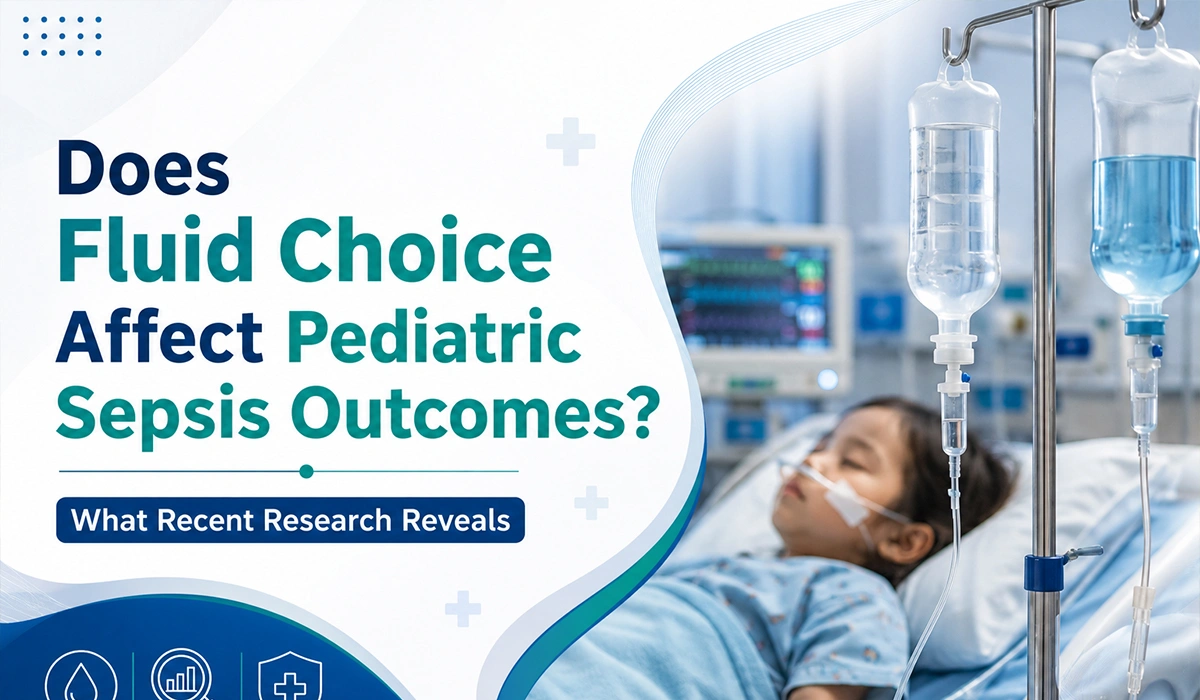 Does
Fluid Choice
Affect Pediatric
Sepsis Outcomes?

What Recent Research Reveals